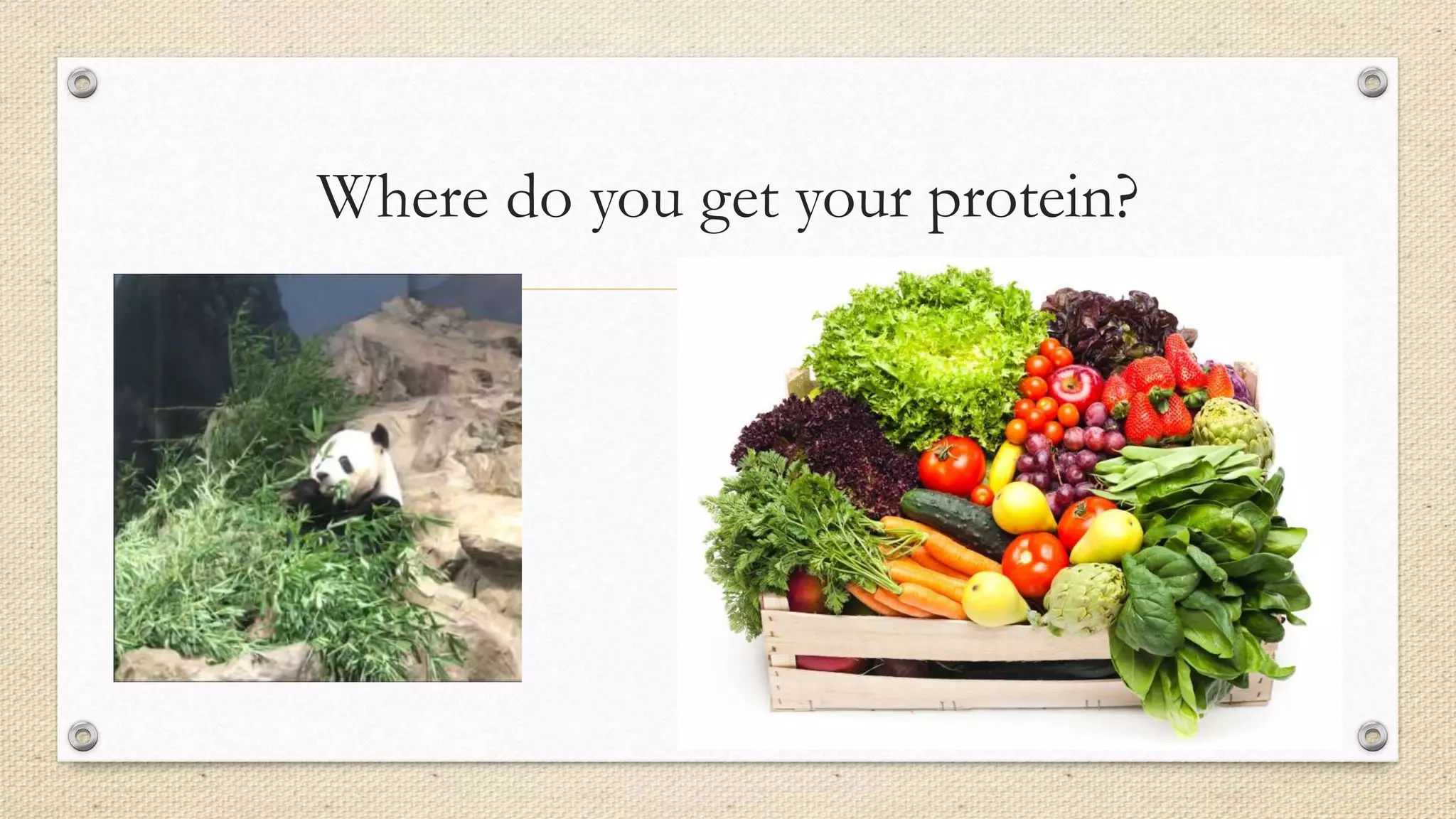 Where do you get your protein?